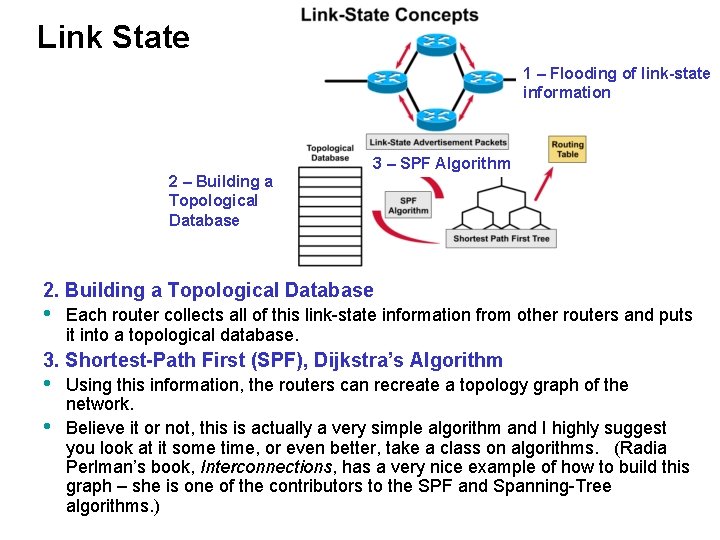 Link State

Link-State Concepts

1 – Flooding of link-state information

Link-State Advertisement Packets

Topological Database

3 – SPF Algorithm

Routing Table

2 – Building a Topological Database

SPF Algorithm

Shortest Path First Tree

2. Building a Topological Database

• Each router collects all of this link-state information from other routers and puts it into a topological database.

3. Shortest-Path First (SPF), Dijkstra's Algorithm

• Using this information, the routers can recreate a topology graph of the network.

• Believe it or not, this is actually a very simple algorithm and I highly suggest you look at it some time, or even better, take a class on algorithms. (Radia Perlman's book, Interconnections, has a very nice example of how to build this graph – she is one of the contributors to the SPF and Spanning-Tree algorithms.)